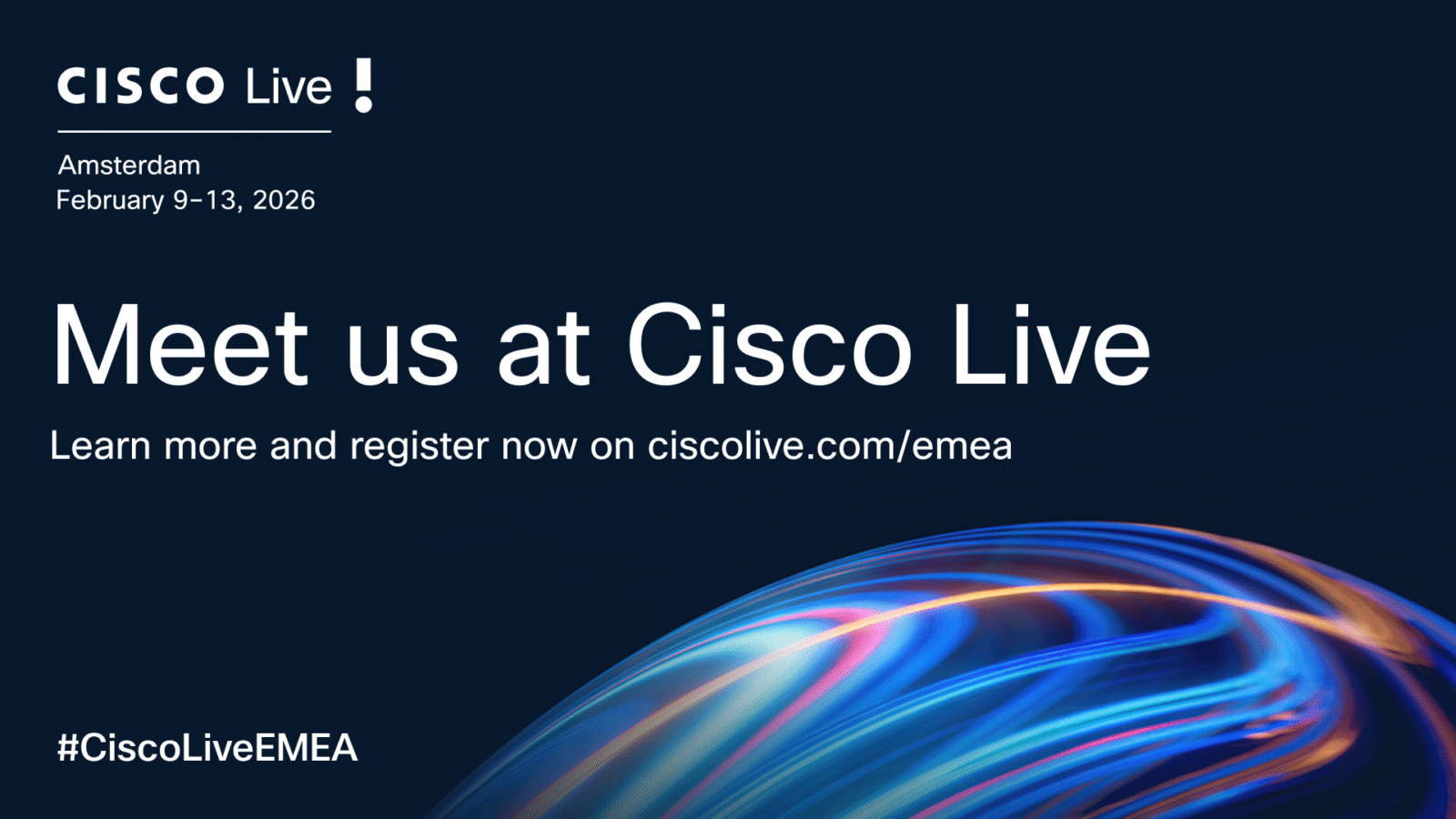 CISCO Live !

Amsterdam
February 9–13, 2026

Meet us at Cisco Live

Learn more and register now on ciscolive.com/emea

#CiscoLiveEMEA